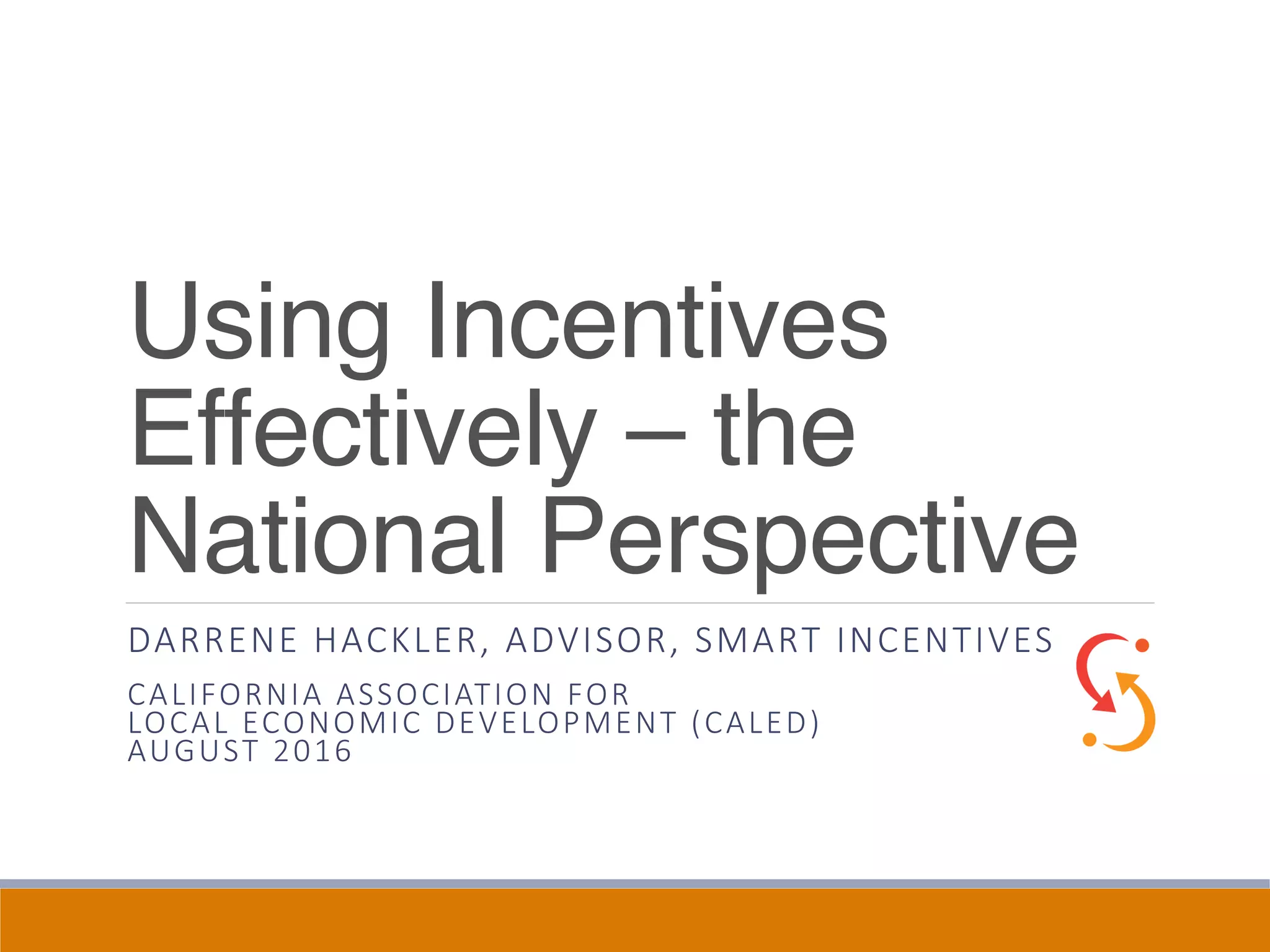 Using Incentives Effectively – the National Perspective

DARRENE HACKLER, ADVISOR, SMART INCENTIVES

CALIFORNIA ASSOCIATION FOR LOCAL ECONOMIC DEVELOPMENT (CALED) AUGUST 2016